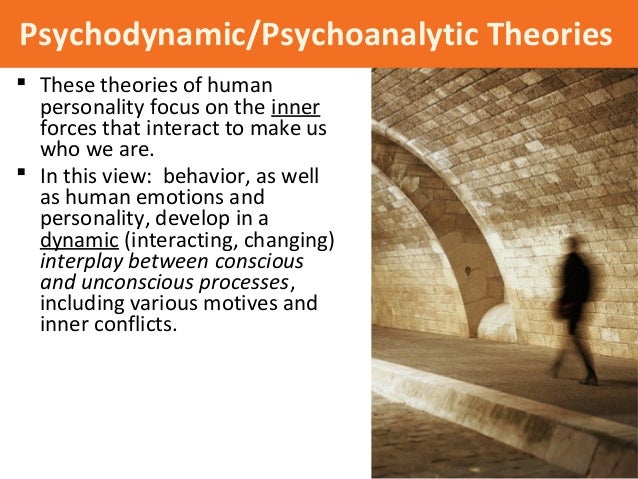 Psychodynamic/Psychoanalytic Theories

▪ These theories of human personality focus on the inner forces that interact to make us who we are.

▪ In this view: behavior, as well as human emotions and personality, develop in a dynamic (interacting, changing) interplay between conscious and unconscious processes, including various motives and inner conflicts.